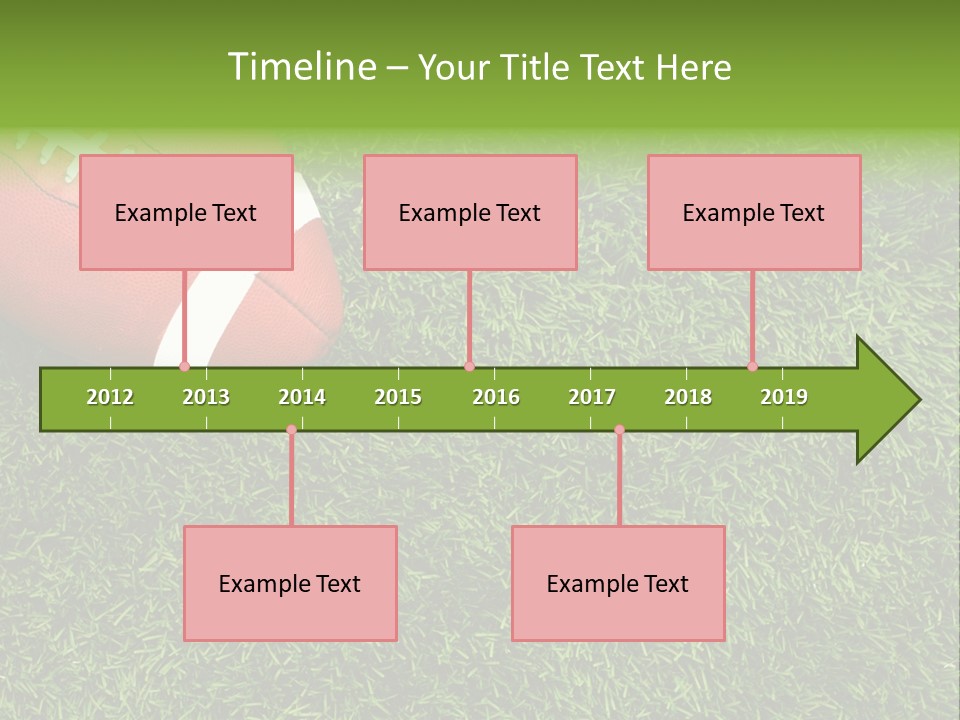 Timeline – Your Title Text Here

Example Text

Example Text

Example Text

2012 2013 2014 2015 2016 2017 2018 2019

Example Text

Example Text